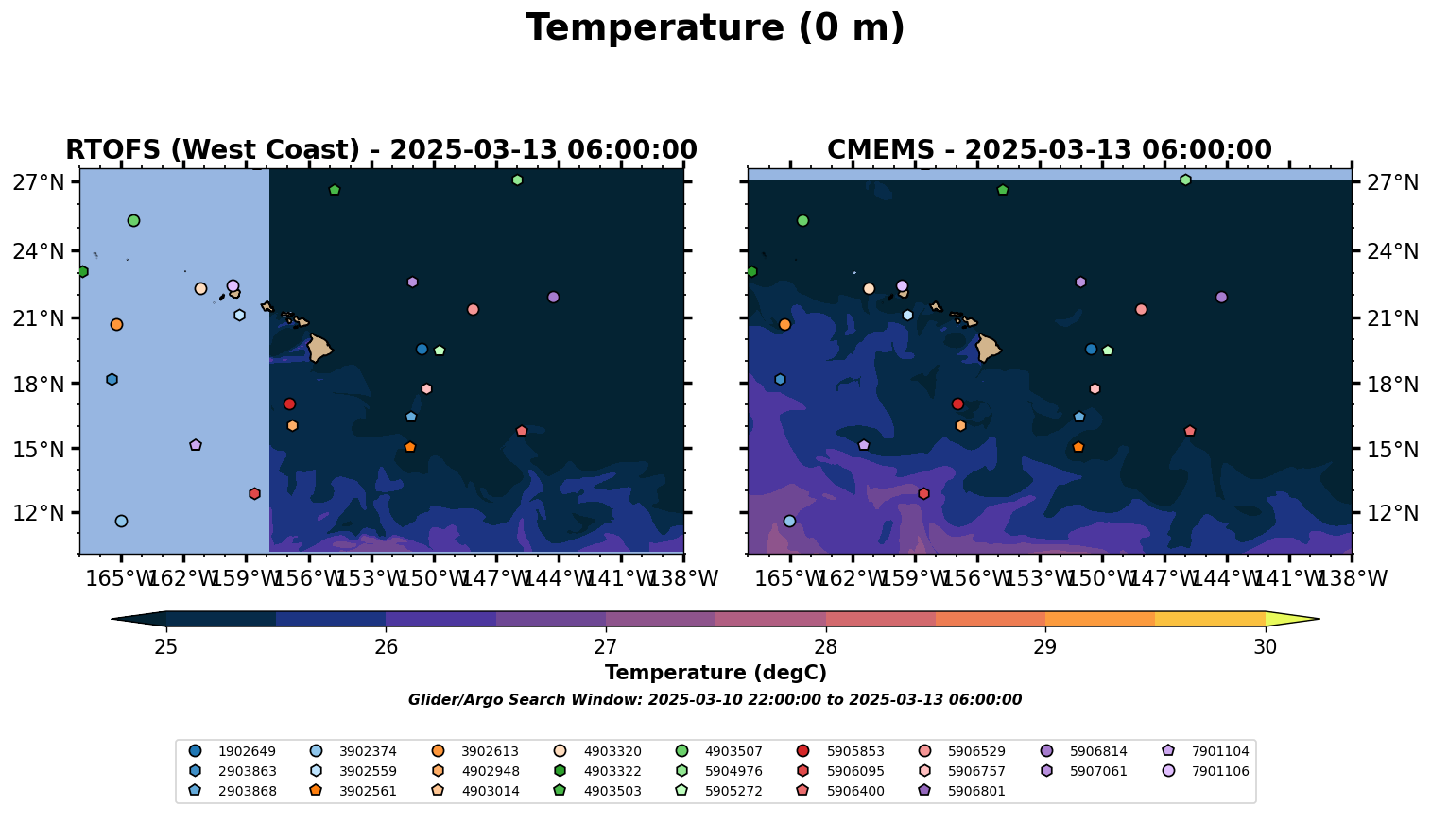 Temperature (0 m)

RTOFS (West Coast) - 2025-03-13 06:00:00

27°N
24°N
21°N
18°N
15°N
12°N

165°W 162°W 159°W 156°W 153°W 150°W 147°W 144°W 141°W 138°W

CMEMS - 2025-03-13 06:00:00

27°N
24°N
21°N
18°N
15°N
12°N

165°W 162°W 159°W 156°W 153°W 150°W 147°W 144°W 141°W 138°W

25 26 27 28 29 30

Temperature (degC)

Glider/Argo Search Window: 2025-03-10 22:00:00 to 2025-03-13 06:00:00

1902649
2903863
2903868
3902374
3902559
3902561
3902613
4902948
4903014
4903320
4903322
4903503
4903507
5904976
5905272
5905853
5906095
5906400
5906529
5906757
5906801
5906814
5907061
7901104
7901106